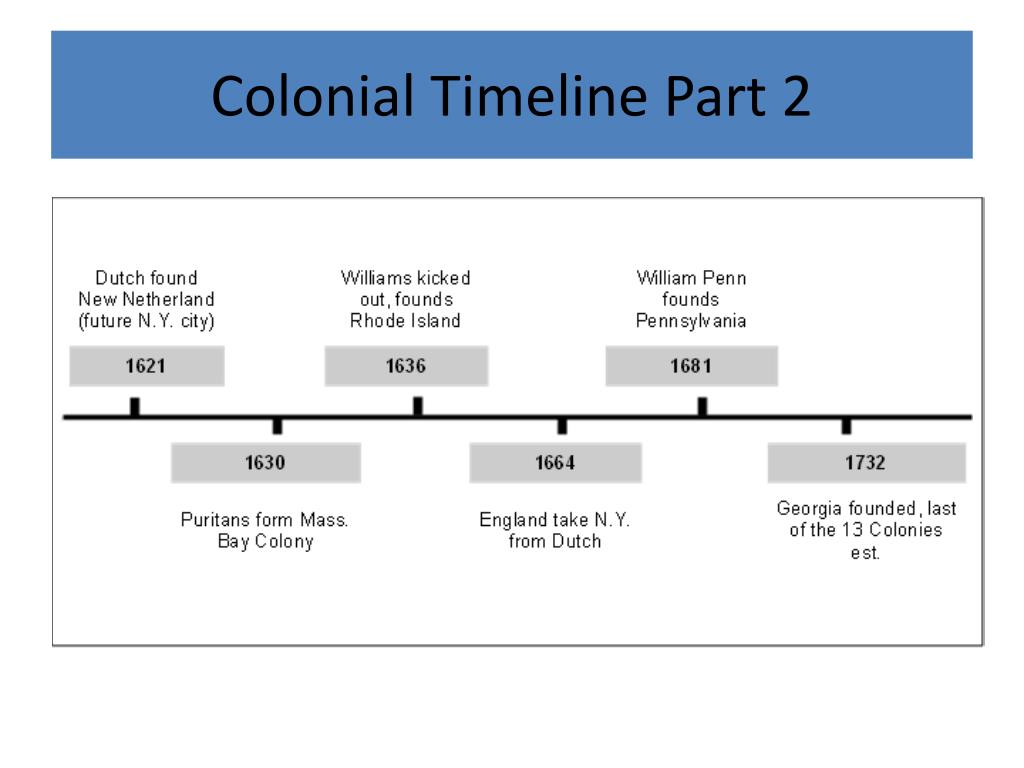 Colonial Timeline Part 2

Dutch found New Netherland (future N.Y. city)

1621

Williams kicked out, founds Rhode Island

1636

William Penn founds Pennsylvania

1681

1630

Puritans form Mass. Bay Colony

1664

England take N.Y. from Dutch

1732

Georgia founded, last of the 13 Colonies est.